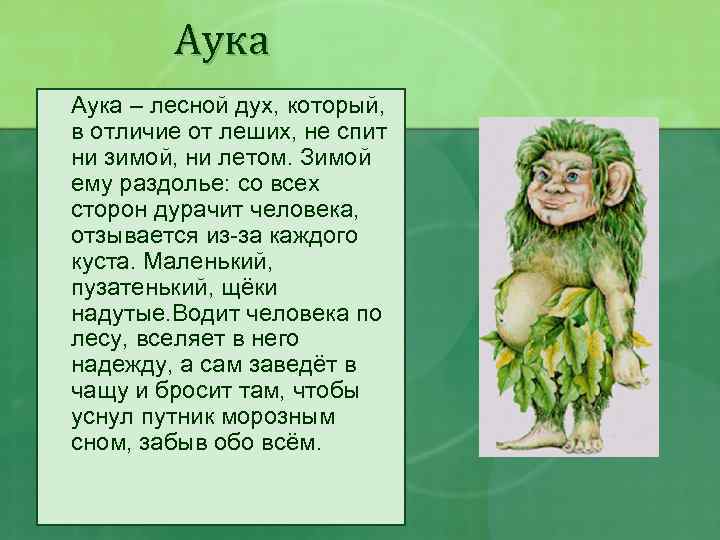 Аука

Аука – лесной дух, который, в отличие от леших, не спит ни зимой, ни летом. Зимой ему раздолье: со всех сторон дурачит человека, отзывается из-за каждого куста. Маленький, пузатенький, щёки надутые.Водит человека по лесу, вселяет в него надежду, а сам заведёт в чащу и бросит там, чтобы уснул путник морозным сном, забыв обо всём.